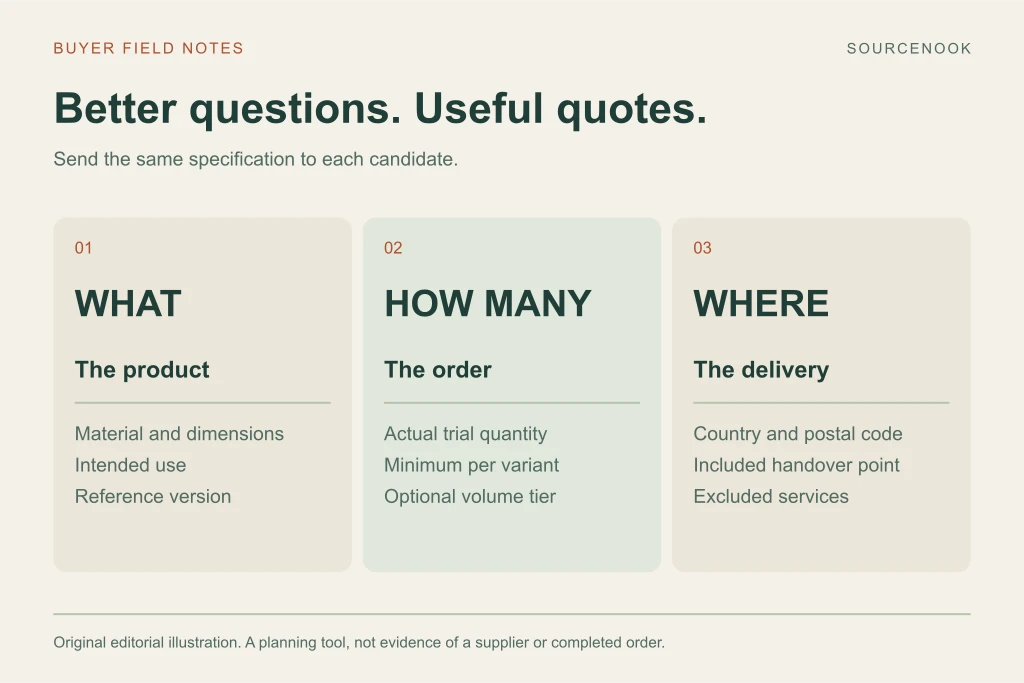 BUYER FIELD NOTES

SOURCENOOK

Better questions. Useful quotes.

Send the same specification to each candidate.

01

WHAT

The product

Material and dimensions
Intended use
Reference version

02

HOW MANY

The order

Actual trial quantity
Minimum per variant
Optional volume tier

03

WHERE

The delivery

Country and postal code
Included handover point
Excluded services

Original editorial illustration. A planning tool, not evidence of a supplier or completed order.